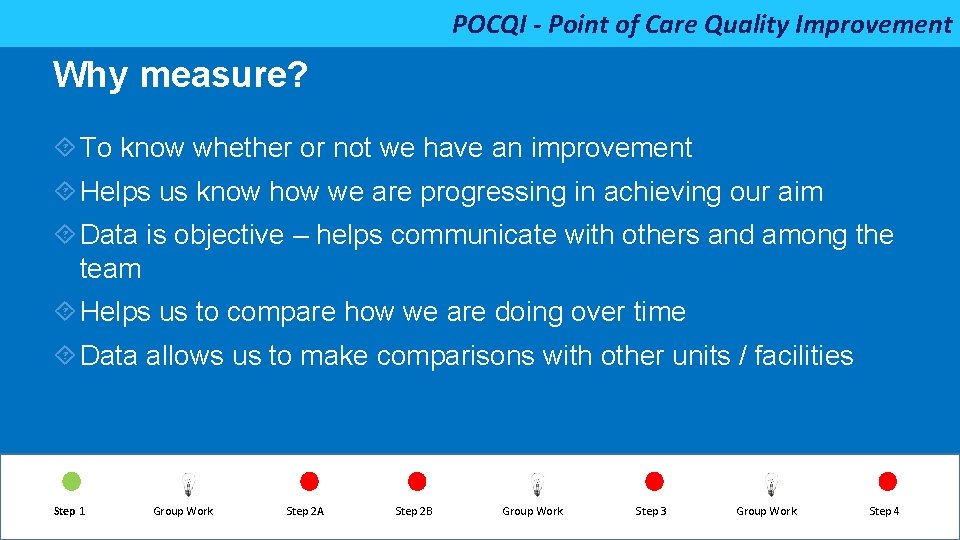 POCQI - Point of Care Quality Improvement

Why measure?

To know whether or not we have an improvement

Helps us know how we are progressing in achieving our aim

Data is objective – helps communicate with others and among the team

Helps us to compare how we are doing over time

Data allows us to make comparisons with other units / facilities

Step 1 Group Work Step 2A Step 2B Group Work Step 3 Group Work Step 4